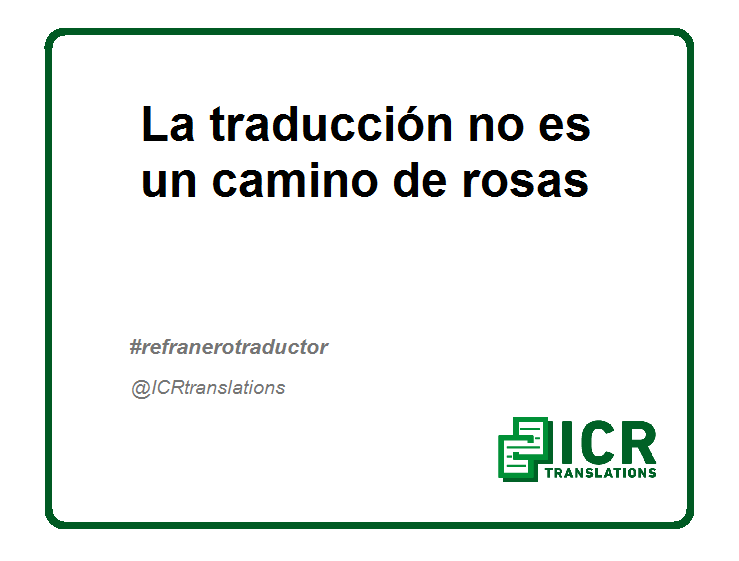 La traducción no es un camino de rosas

#refranerotraductor

@ICRtranslations

ICR
TRANSLATIONS